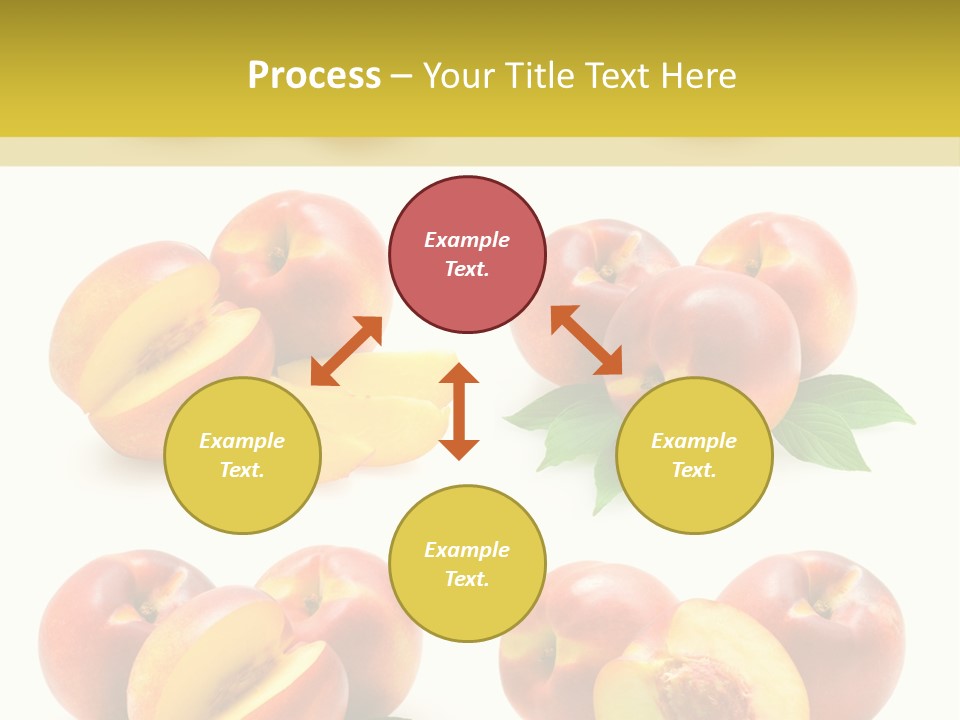 Process – Your Title Text Here

Example Text.

Example Text.

Example Text.

Example Text.